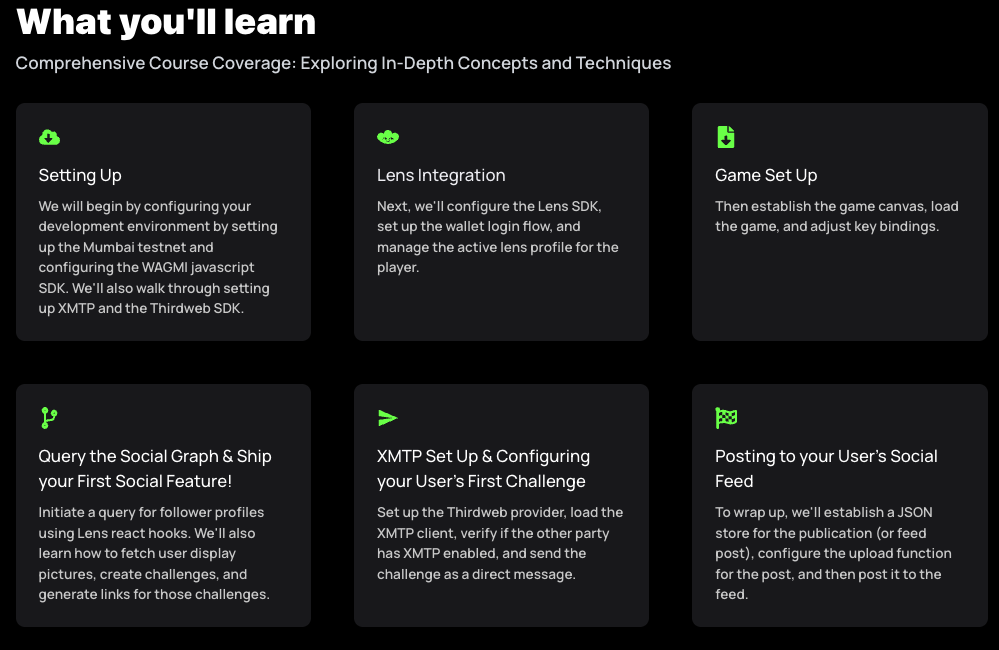 What you'll learn

Comprehensive Course Coverage: Exploring In-Depth Concepts and Techniques

Setting Up

We will begin by configuring your development environment by setting up the Mumbai testnet and configuring the WAGMI javascript SDK. We'll also walk through setting up XMTP and the Thirdweb SDK.

Lens Integration

Next, we'll configure the Lens SDK, set up the wallet login flow, and manage the active lens profile for the player.

Game Set Up

Then establish the game canvas, load the game, and adjust key bindings.

Query the Social Graph & Ship your First Social Feature!

Initiate a query for follower profiles using Lens react hooks. We'll also learn how to fetch user display pictures, create challenges, and generate links for those challenges.

XMTP Set Up & Configuring your User's First Challenge

Set up the Thirdweb provider, load the XMTP client, verify if the other party has XMTP enabled, and send the challenge as a direct message.

Posting to your User's Social Feed

To wrap up, we'll establish a JSON store for the publication (or feed post), configure the upload function for the post, and then post it to the feed.